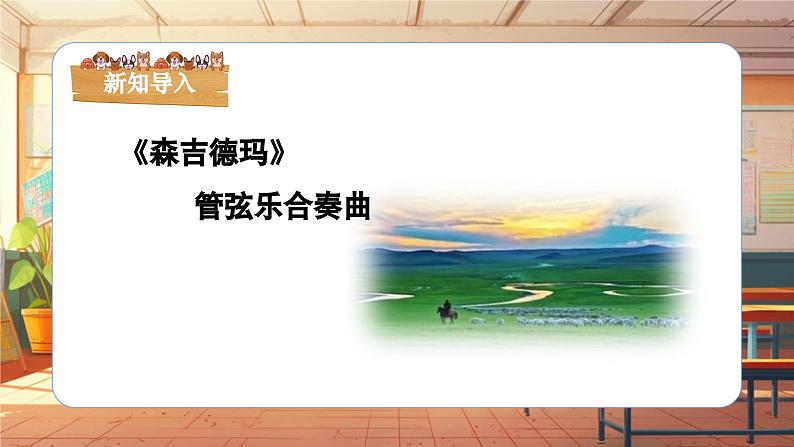 新知导入

《森吉德玛》

管弦乐合奏曲